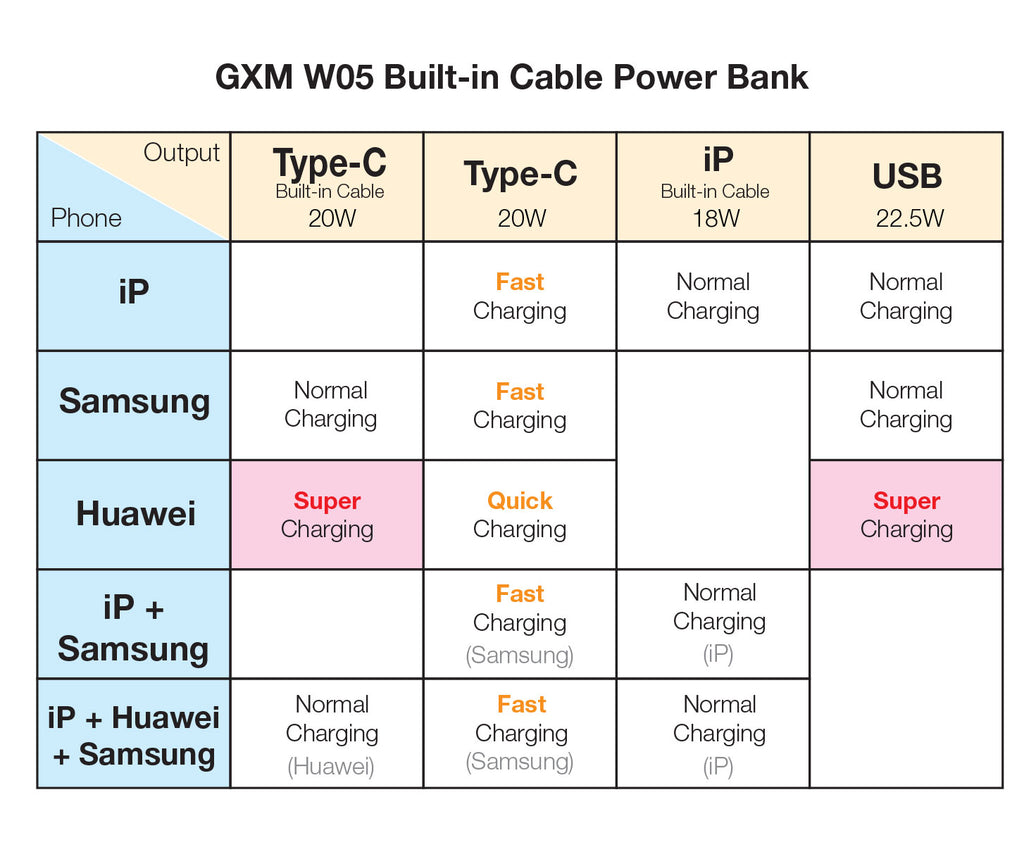 GXM W05 Built-in Cable Power Bank

| Output / Phone | Type-C Built-in Cable 20W | Type-C 20W | iP Built-in Cable 18W | USB 22.5W |
|---|---|---|---|---|
| iP | | Fast Charging | Normal Charging | Normal Charging |
| Samsung | Normal Charging | Fast Charging | | Normal Charging |
| Huawei | Super Charging | Quick Charging | | Super Charging |
| iP + Samsung | | Fast Charging (Samsung) | Normal Charging (iP) | |
| iP + Huawei + Samsung | Normal Charging (Huawei) | Fast Charging (Samsung) | Normal Charging (iP) | |